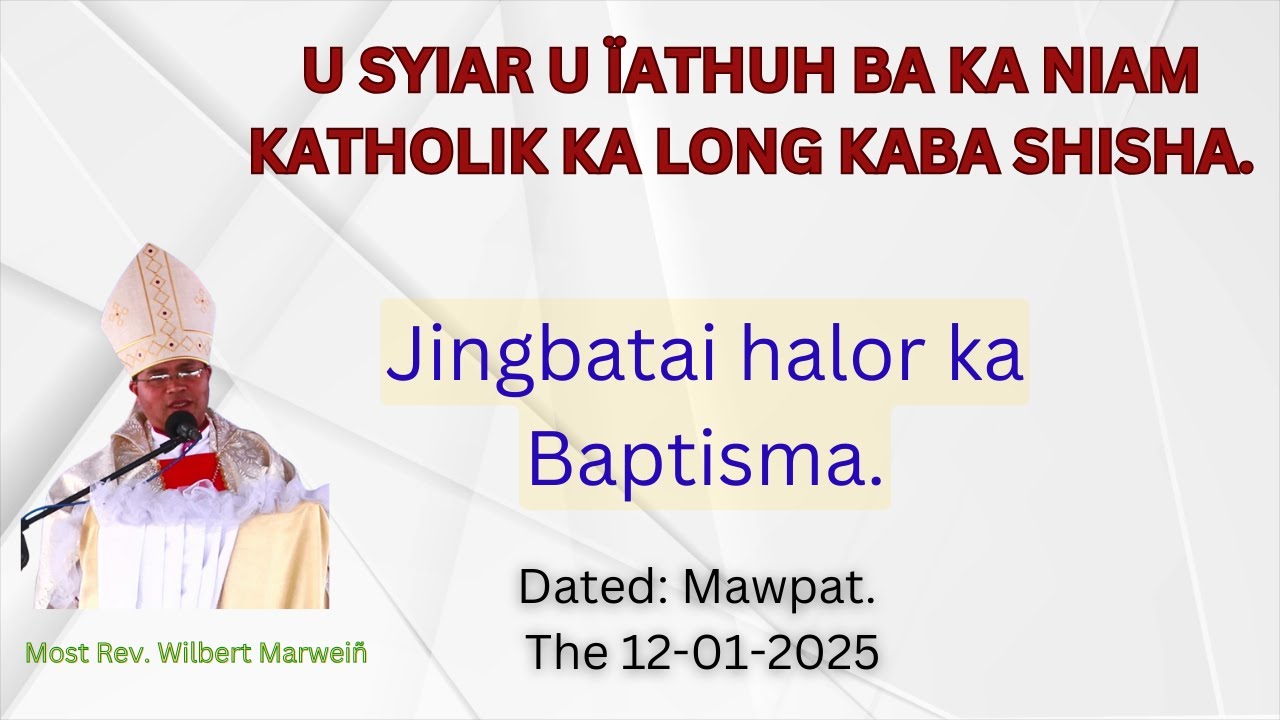 U SYIAR U ÏATHUH BA KA NIAM KATHOLIK KA LONG KABA SHISHA.

Jingbatai halor ka Baptisma.

Dated: Mawpat.
The 12-01-2025

Most Rev. Wilbert Marweiñ